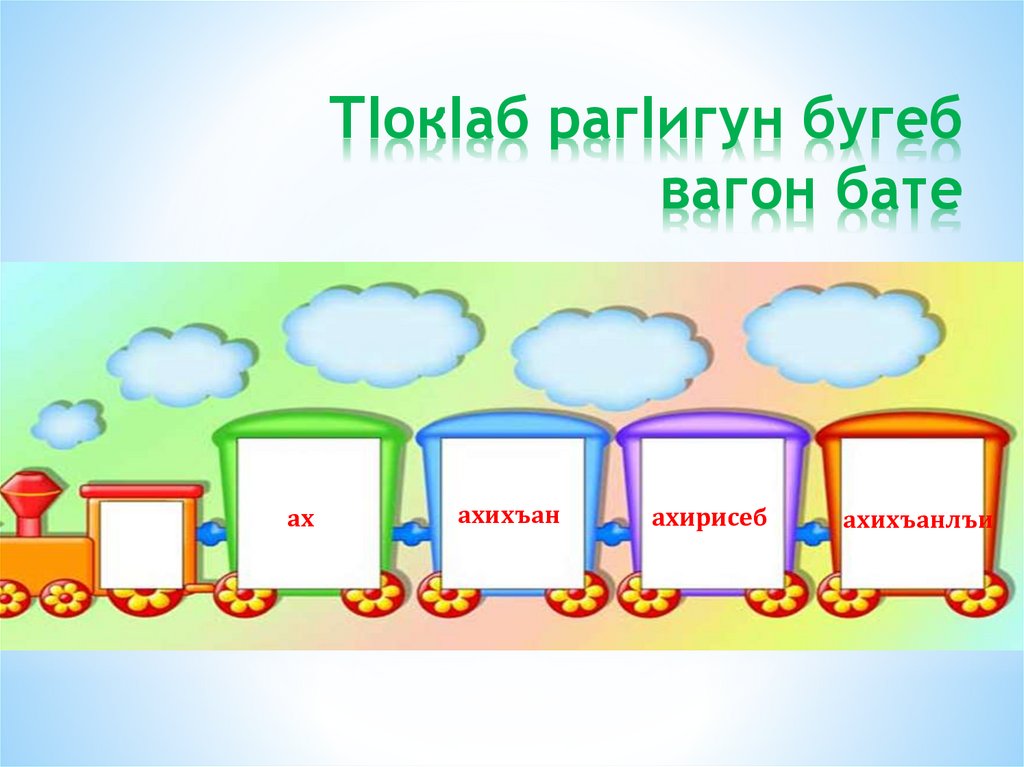 ТIокIаб рагIигун бугеб вагон бате

ах

ахихъан

ахирисеб

ахихъанлъи